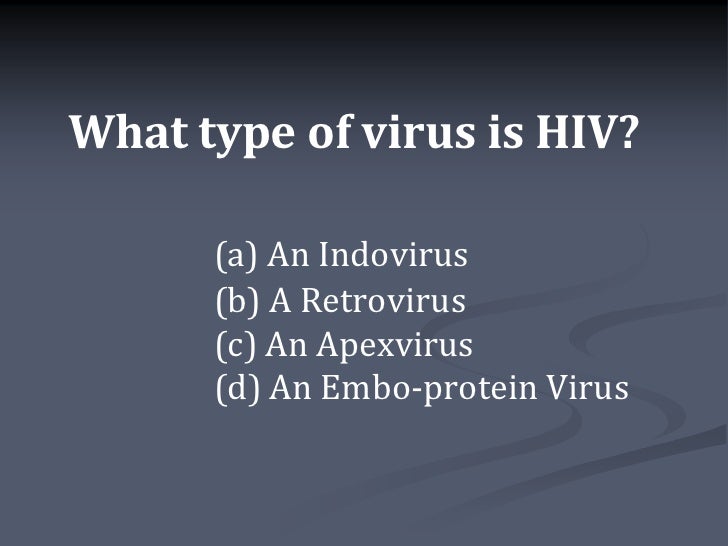 What type of virus is HIV?

(a) An Indovirus
(b) A Retrovirus
(c) An Apexvirus
(d) An Embo-protein Virus